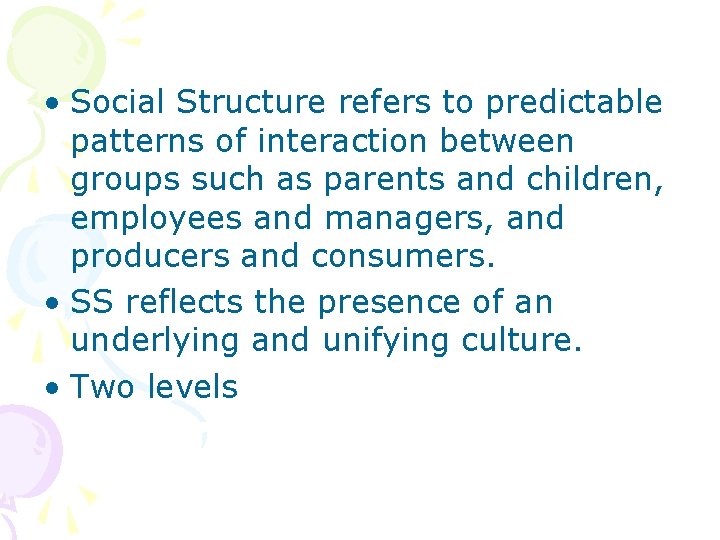 • Social Structure refers to predictable patterns of interaction between groups such as parents and children, employees and managers, and producers and consumers.
• SS reflects the presence of an underlying and unifying culture.
• Two levels